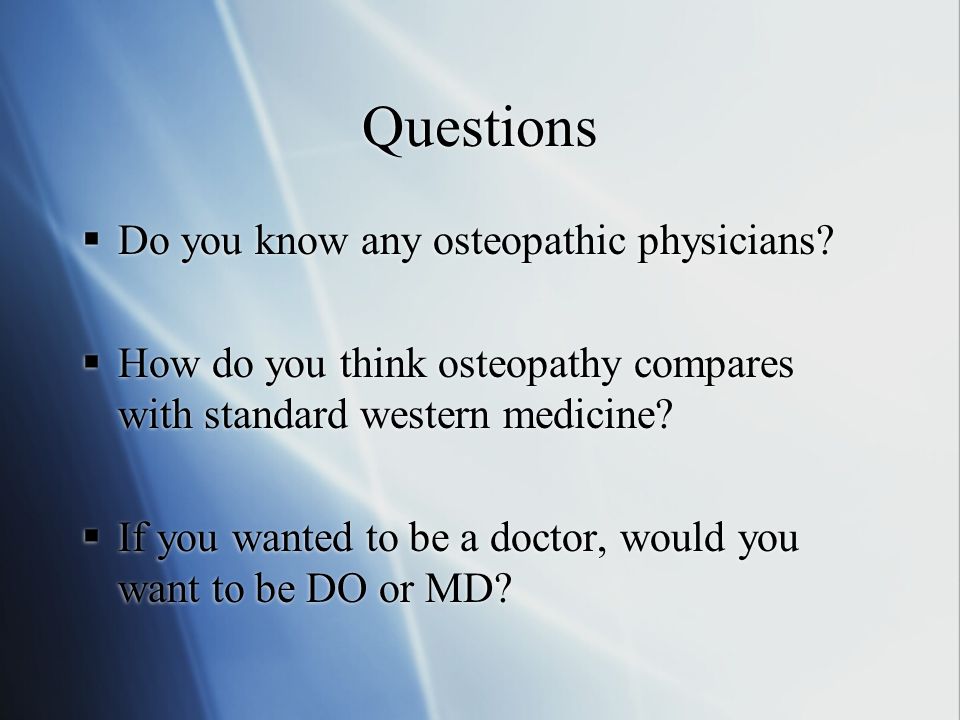 Questions

▪ Do you know any osteopathic physicians?

▪ How do you think osteopathy compares with standard western medicine?

▪ If you wanted to be a doctor, would you want to be DO or MD?